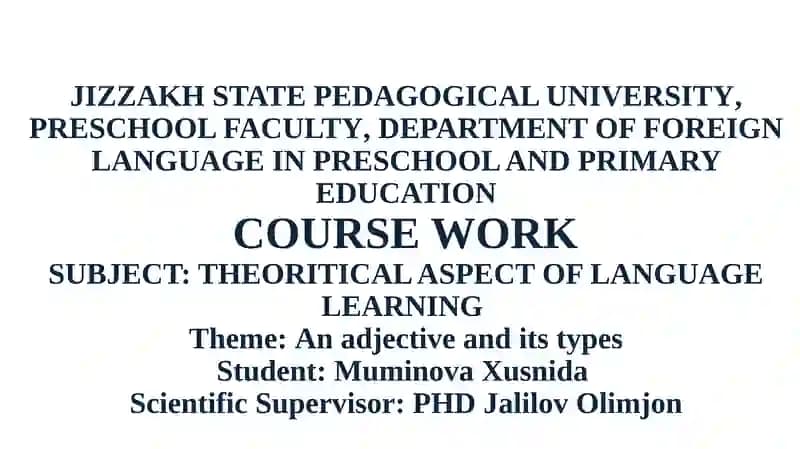 JIZZAKH STATE PEDAGOGICAL UNIVERSITY, PRESCHOOL FACULTY, DEPARTMENT OF FOREIGN LANGUAGE IN PRESCHOOL AND PRIMARY EDUCATION

COURSE WORK

SUBJECT: THEORITICAL ASPECT OF LANGUAGE LEARNING

Theme: An adjective and its types

Student: Muminova Xusnida

Scientific Supervisor: PHD Jalilov Olimjon